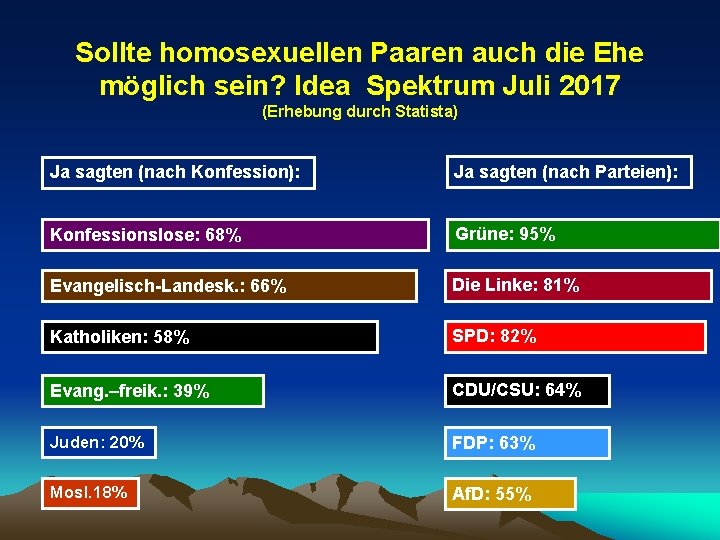 Sollte homosexuellen Paaren auch die Ehe möglich sein? Idea Spektrum Juli 2017
(Erhebung durch Statista)

Ja sagten (nach Konfession):

Konfessionslose: 68%

Evangelisch-Landesk.: 66%

Katholiken: 58%

Evang.–freik.: 39%

Juden: 20%

Mosl.18%

Ja sagten (nach Parteien):

Grüne: 95%

Die Linke: 81%

SPD: 82%

CDU/CSU: 64%

FDP: 63%

AfD: 55%